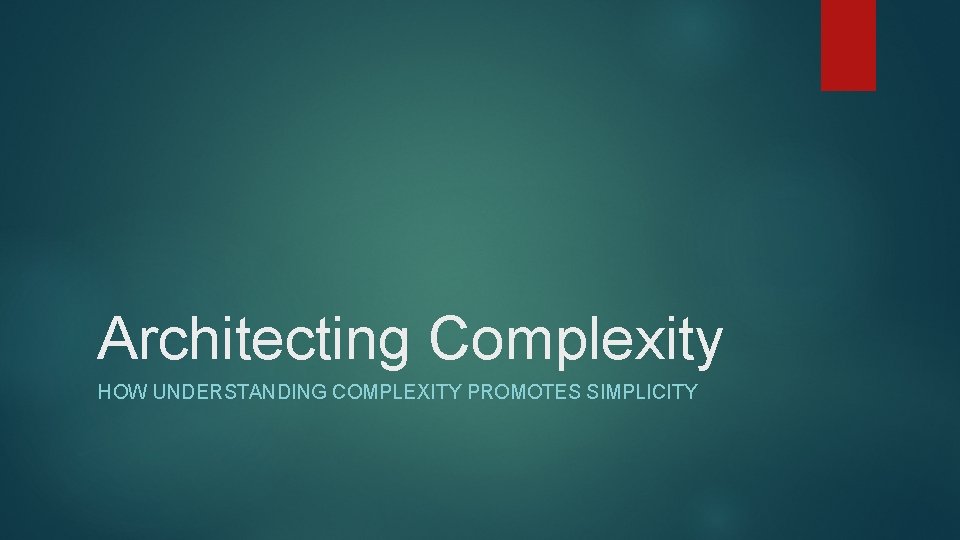 Architecting Complexity

HOW UNDERSTANDING COMPLEXITY PROMOTES SIMPLICITY